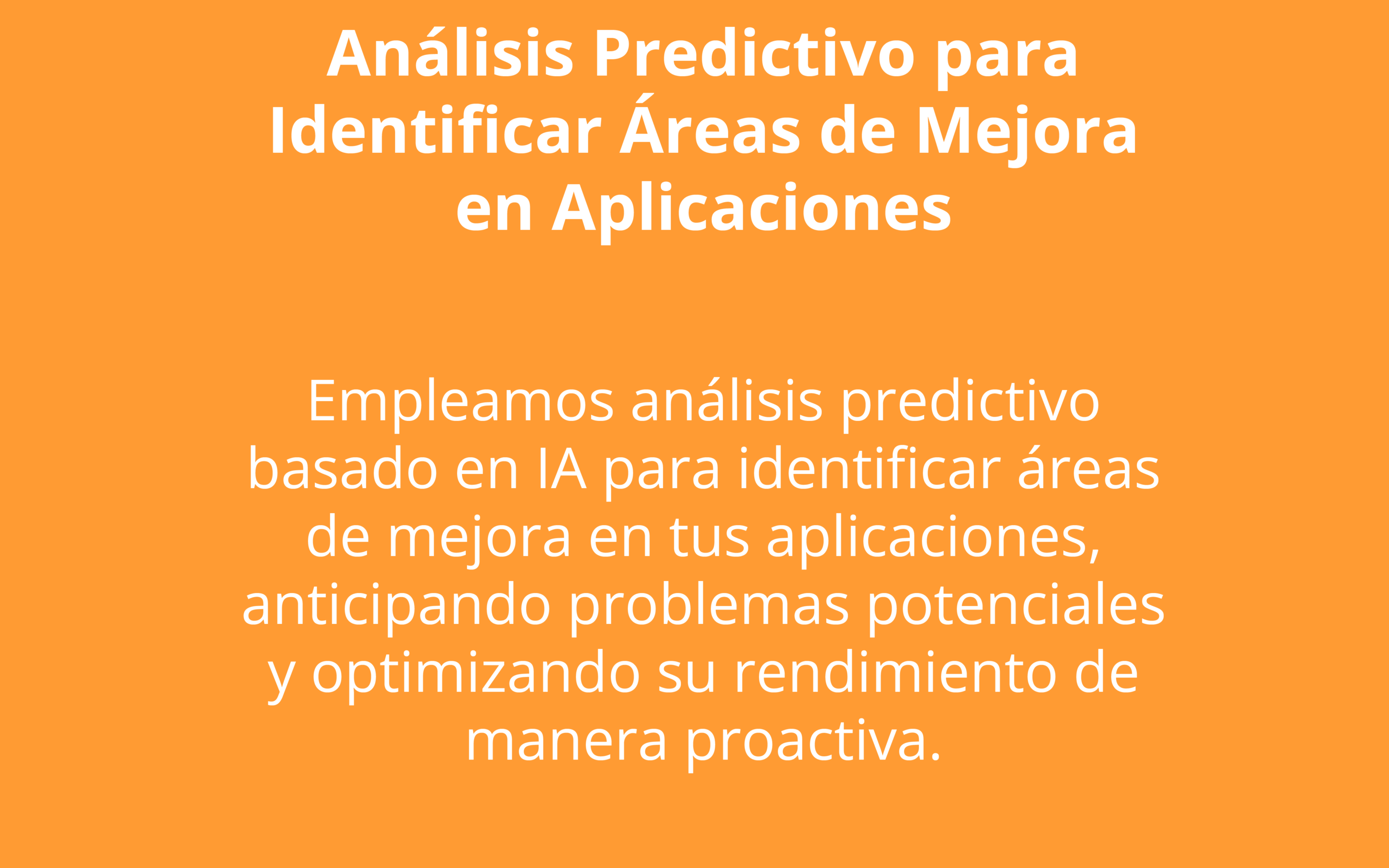 Análisis Predictivo para Identificar Áreas de Mejora en Aplicaciones

Empleamos análisis predictivo basado en IA para identificar áreas de mejora en tus aplicaciones, anticipando problemas potenciales y optimizando su rendimiento de manera proactiva.